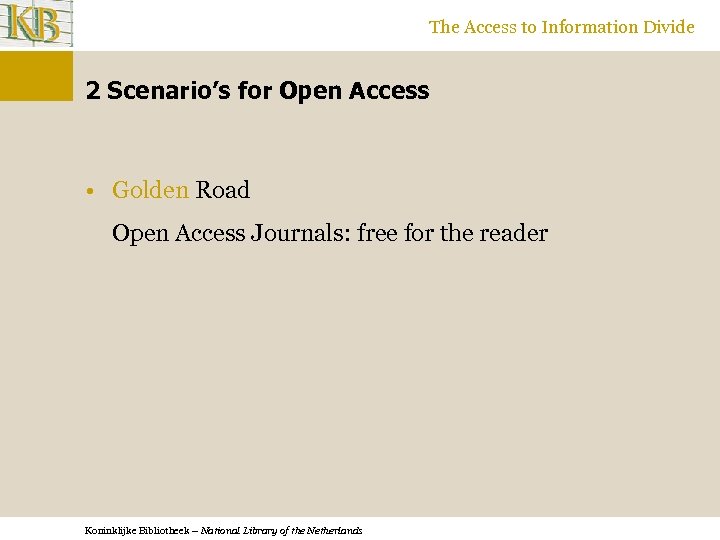 KB

The Access to Information Divide

2 Scenario's for Open Access

• Golden Road

Open Access Journals: free for the reader

Koninklijke Bibliotheek – National Library of the Netherlands